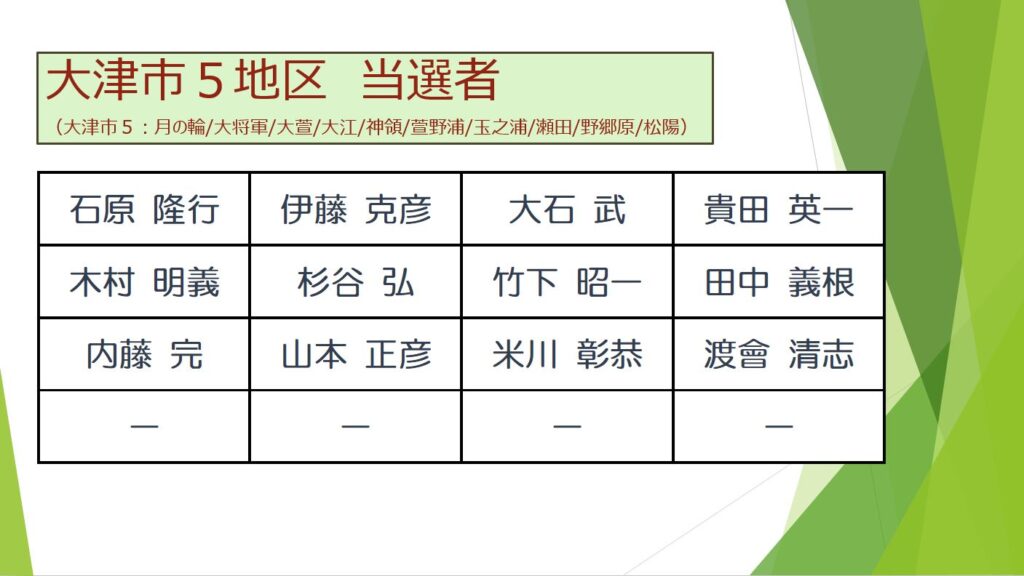 大津市５地区　当選者

（大津市５：月の輪/大将軍/大萱/大江/神領/萱野浦/玉之浦/瀬田/野郷原/松陽）

| 石原 隆行 | 伊藤 克彦 | 大石 武 | 貴田 英一 |
|---|---|---|---|
| 木村 明義 | 杉谷 弘 | 竹下 昭一 | 田中 義根 |
| 内藤 完 | 山本 正彦 | 米川 彰恭 | 渡會 清志 |
| ー | ー | ー | ー |